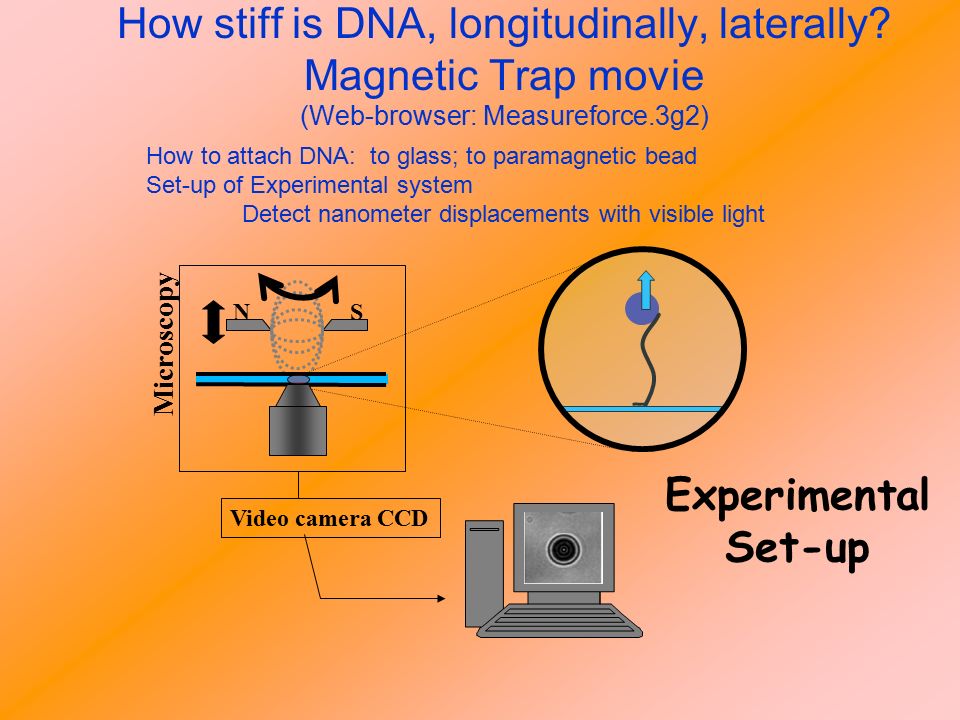 How stiff is DNA, longitudinally, laterally?
Magnetic Trap movie
(Web-browser: Measureforce.3g2)

How to attach DNA: to glass; to paramagnetic bead
Set-up of Experimental system
Detect nanometer displacements with visible light

Microscopy

N

S

Video camera CCD

Experimental Set-up